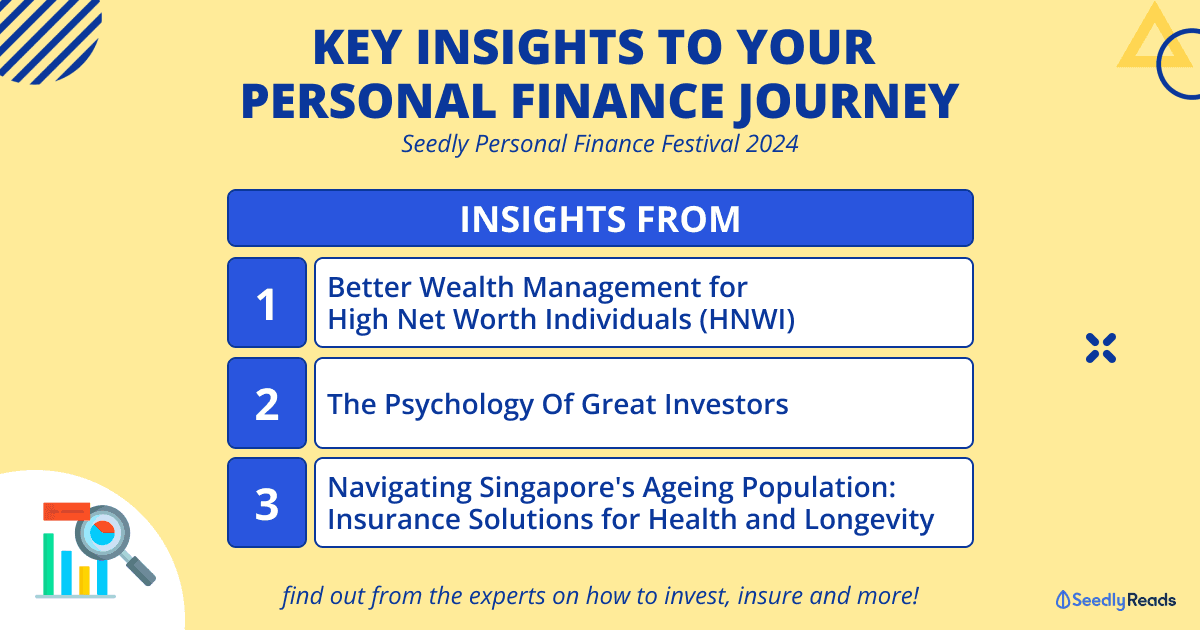 KEY INSIGHTS TO YOUR PERSONAL FINANCE JOURNEY

Seedly Personal Finance Festival 2024

INSIGHTS FROM

1 Better Wealth Management for High Net Worth Individuals (HNWI)

2 The Psychology Of Great Investors

3 Navigating Singapore's Ageing Population: Insurance Solutions for Health and Longevity

find out from the experts on how to invest, insure and more!

SeedlyReads